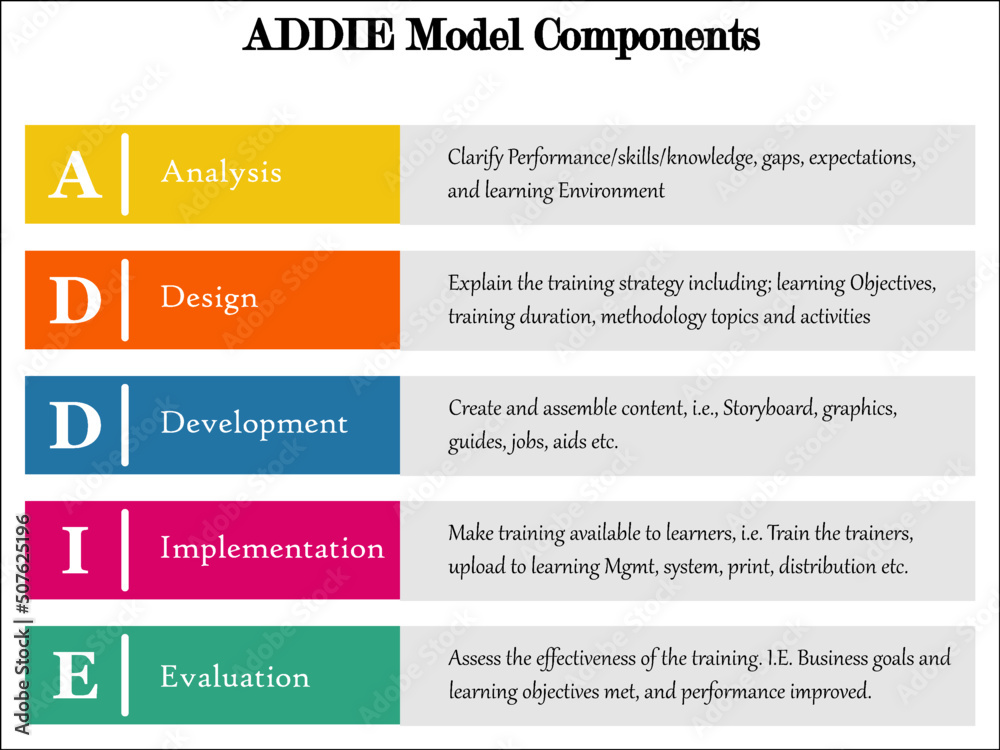 ADDIE Model Components

A Analysis
Clarify Performance/skills/knowledge, gaps, expectations, and learning Environment

D Design
Explain the training strategy including; learning Objectives, training duration, methodology topics and activities

D Development
Create and assemble content, i.e., Storyboard, graphics, guides, jobs, aids etc.

I Implementation
Make training available to learners, i.e. Train the trainers, upload to learning Mgmt, system, print, distribution etc.

E Evaluation
Assess the effectiveness of the training. I.E. Business goals and learning objectives met, and performance improved.

Adobe Stock | #507625196